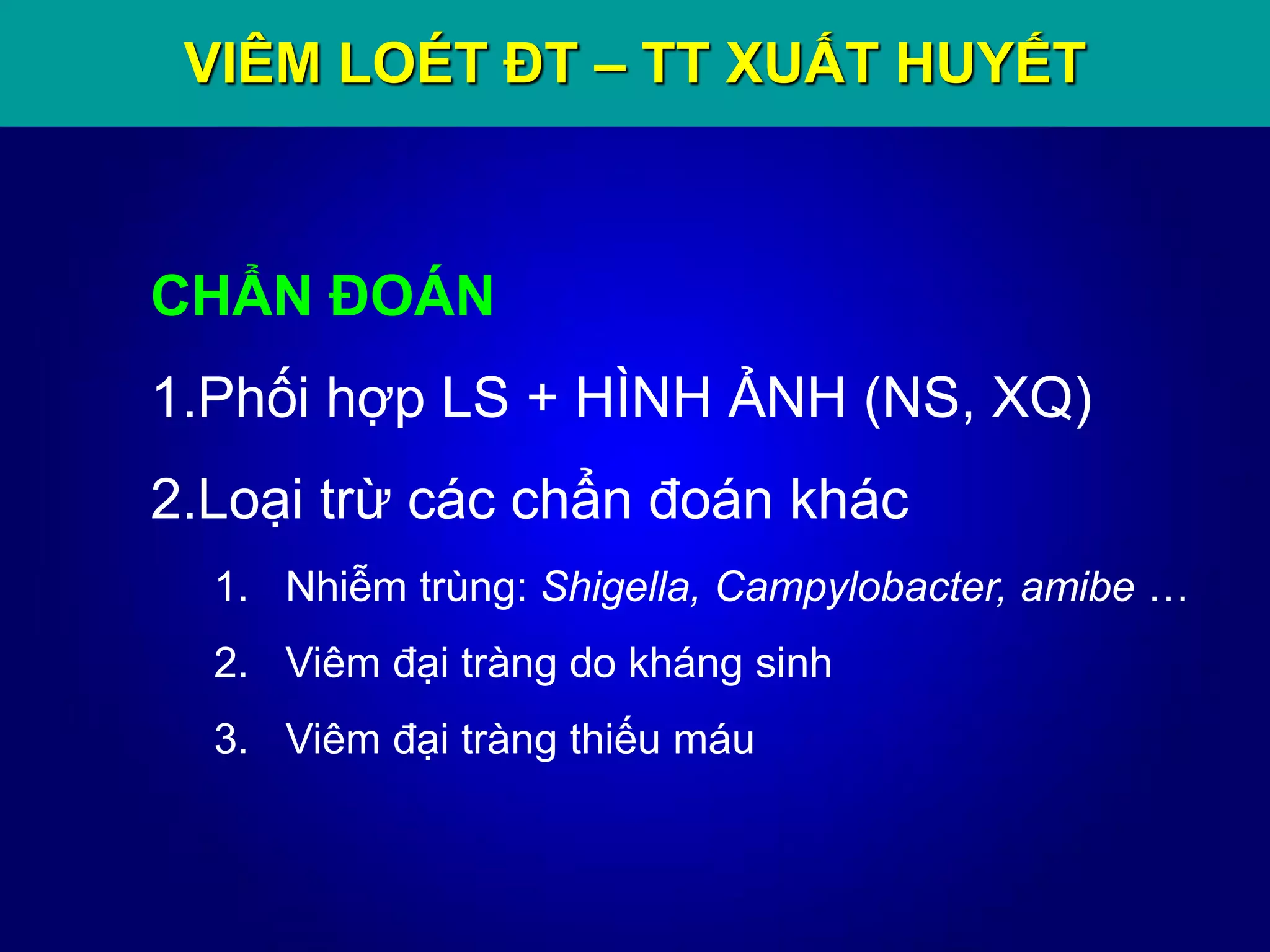 VIÊM LOÉT ĐT – TT XUẤT HUYẾT

CHẨN ĐOÁN

1.Phối hợp LS + HÌNH ẢNH (NS, XQ)

2.Loại trừ các chẩn đoán khác

1. Nhiễm trùng: Shigella, Campylobacter, amibe …
2. Viêm đại tràng do kháng sinh
3. Viêm đại tràng thiếu máu